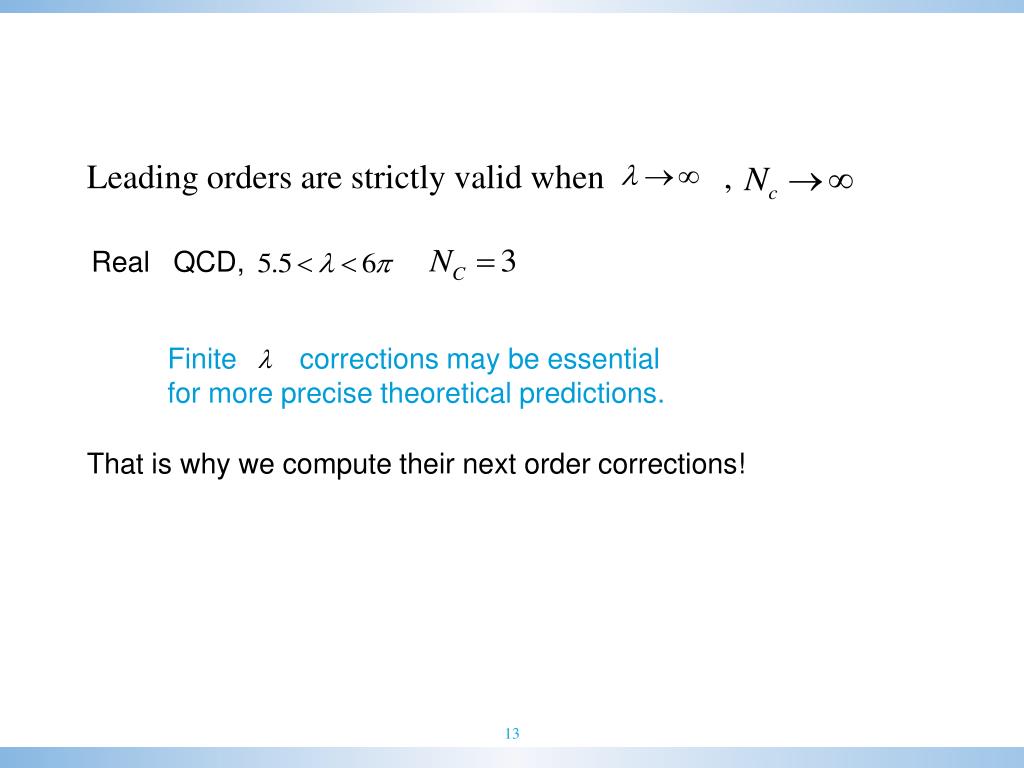 Leading orders are strictly valid when $\lambda \to \infty$ , $N_c \to \infty$

Real QCD, $5.5 < \lambda < 6\pi$ $N_C = 3$

Finite $\lambda$ corrections may be essential for more precise theoretical predictions.

That is why we compute their next order corrections!

13